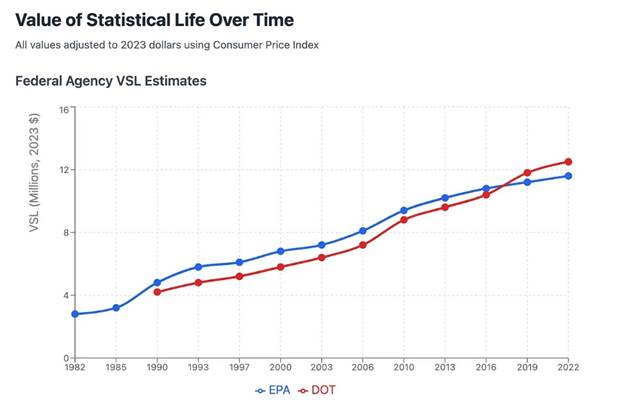 Value of Statistical Life Over Time

All values adjusted to 2023 dollars using Consumer Price Index

Federal Agency VSL Estimates

VSL (Millions, 2023 $)

16
12
8
4
0

1982 1985 1990 1993 1997 2000 2003 2006 2010 2013 2016 2019 2022

EPA DOT